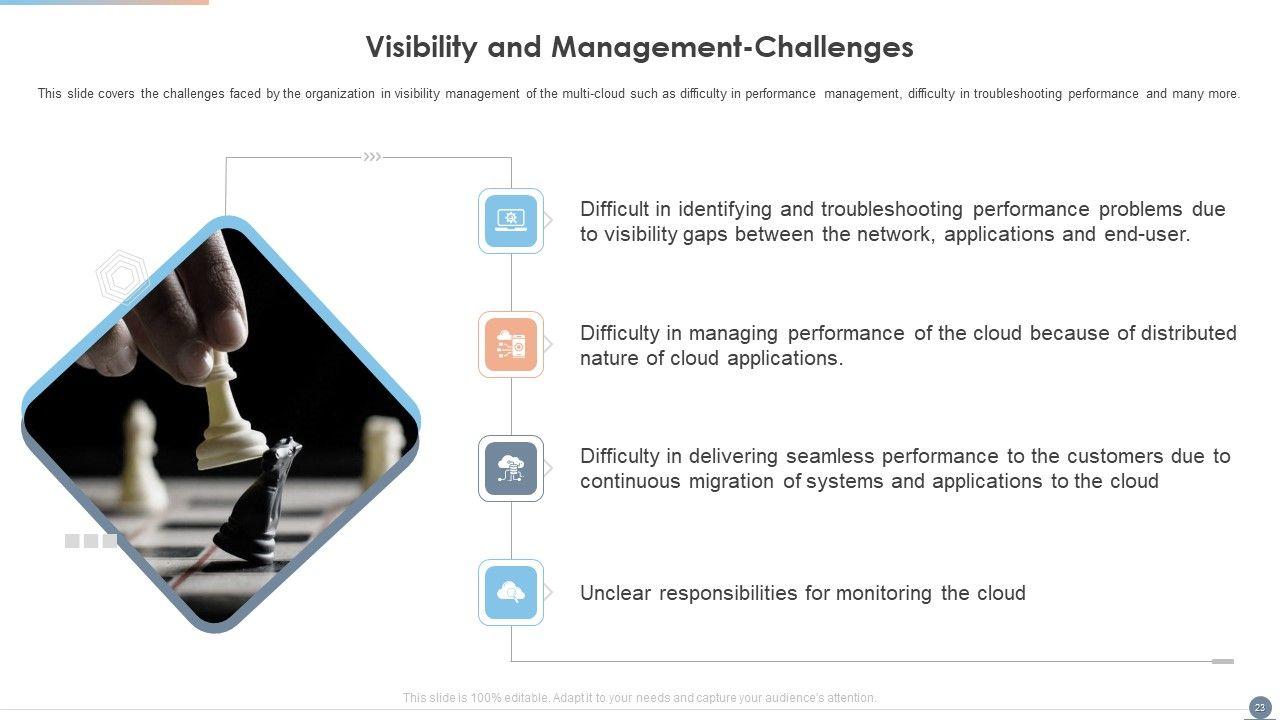 Visibility and Management-Challenges

This slide covers the challenges faced by the organization in visibility management of the multi-cloud such as difficulty in performance management, difficulty in troubleshooting performance and many more.

Difficult in identifying and troubleshooting performance problems due to visibility gaps between the network, applications and end-user.

Difficulty in managing performance of the cloud because of distributed nature of cloud applications.

Difficulty in delivering seamless performance to the customers due to continuous migration of systems and applications to the cloud

Unclear responsibilities for monitoring the cloud

This slide is 100% editable. Adapt it to your needs and capture your audience's attention.

23